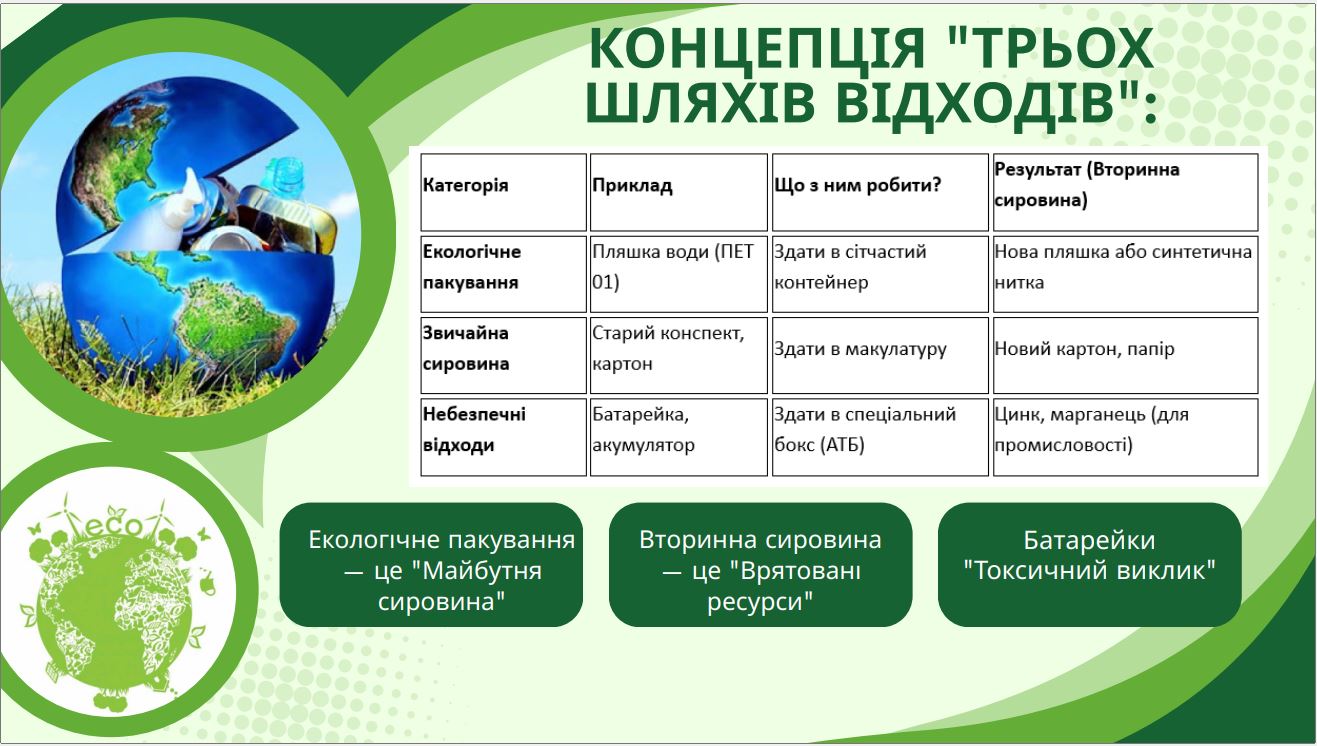 КОНЦЕПЦІЯ "ТРЬОХ ШЛЯХІВ ВІДХОДІВ":

| Категорія | Приклад | Що з ним робити? | Результат (Вторинна сировина) |
|---|---|---|---|
| Екологічне пакування | Пляшка води (ПЕТ 01) | Здати в сітчастий контейнер | Нова пляшка або синтетична нитка |
| Звичайна сировина | Старий конспект, картон | Здати в макулатуру | Новий картон, папір |
| Небезпечні відходи | Батарейка, акумулятор | Здати в спеціальний бокс (АТБ) | Цинк, марганець (для промисловості) |

eco

Екологічне пакування — це "Майбутня сировина"

Вторинна сировина — це "Врятовані ресурси"

Батарейки "Токсичний виклик"